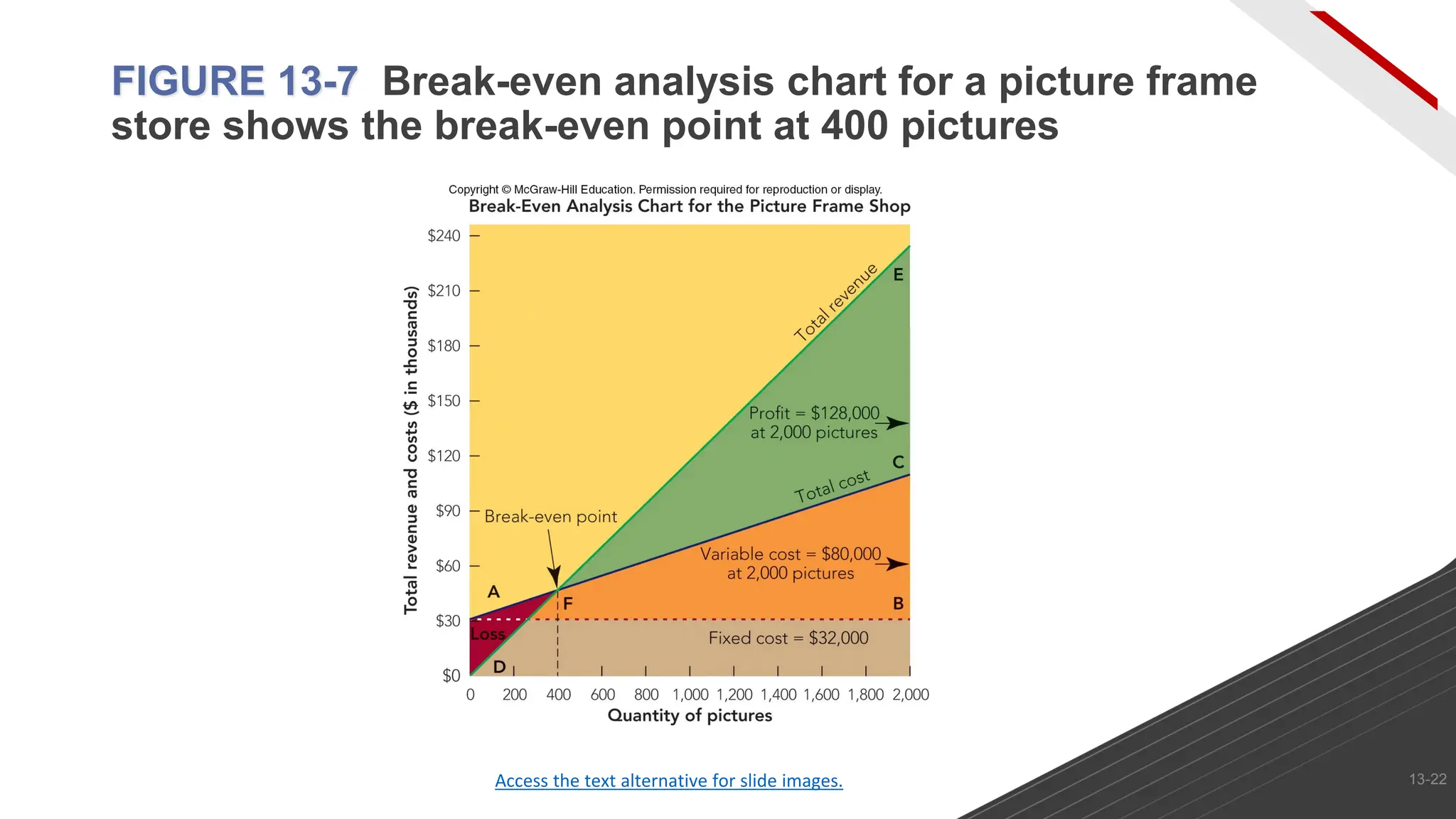 FIGURE 13-7 Break-even analysis chart for a picture frame store shows the break-even point at 400 pictures

Copyright © McGraw-Hill Education. Permission required for reproduction or display.

Break-Even Analysis Chart for the Picture Frame Shop

Total revenue and costs ($ in thousands)

$240
$210
$180
$150
$120
$90
$60
$30
$0

Total revenue
E
Profit = $128,000 at 2,000 pictures
C
Total cost
Break-even point
Variable cost = $80,000 at 2,000 pictures
A
F
B
Loss
Fixed cost = $32,000
D

0 200 400 600 800 1,000 1,200 1,400 1,600 1,800 2,000
Quantity of pictures

Access the text alternative for slide images.

13-22